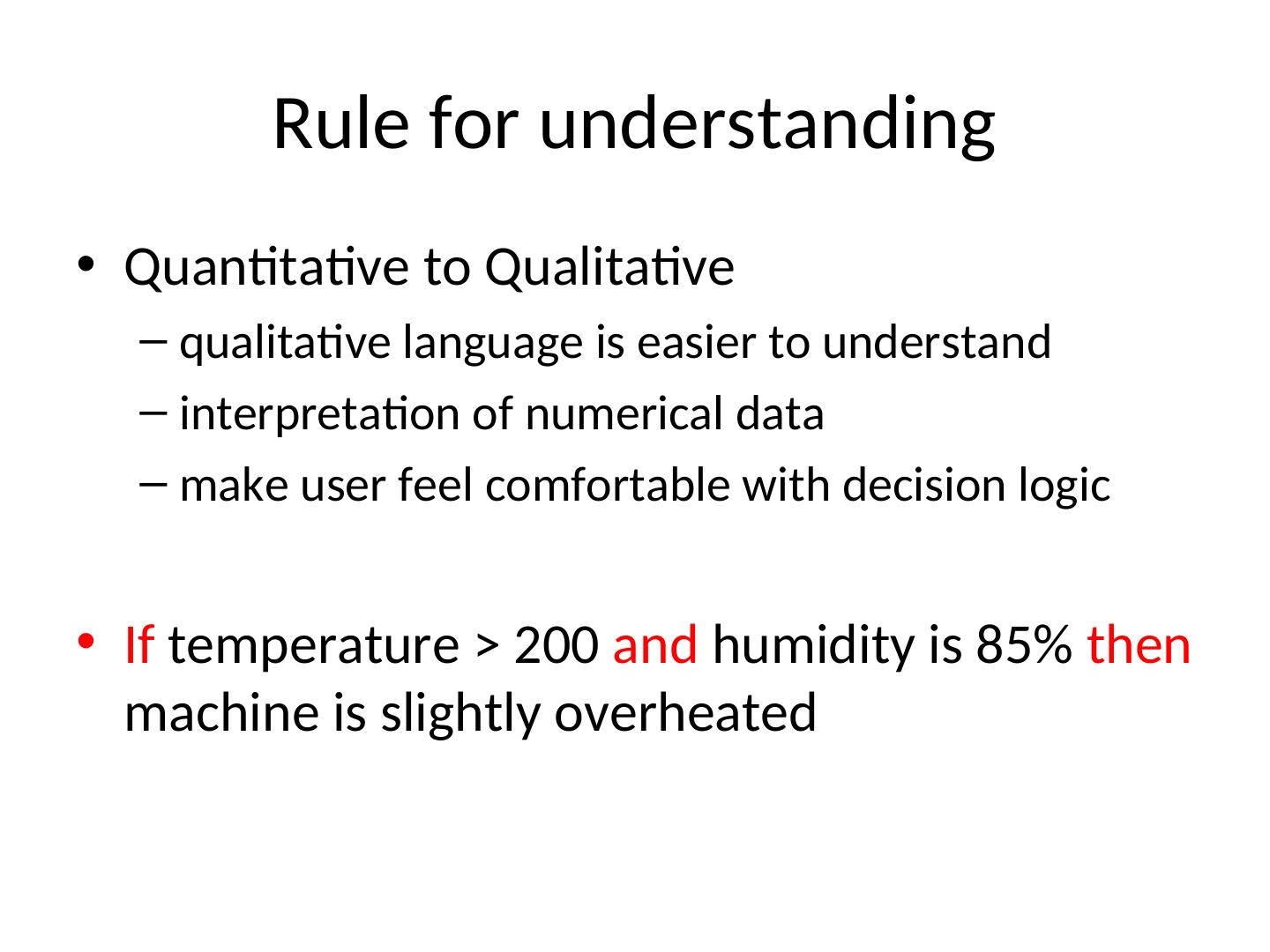 Rule for understanding

• Quantitative to Qualitative
– qualitative language is easier to understand
– interpretation of numerical data
– make user feel comfortable with decision logic

• If temperature > 200 and humidity is 85% then machine is slightly overheated